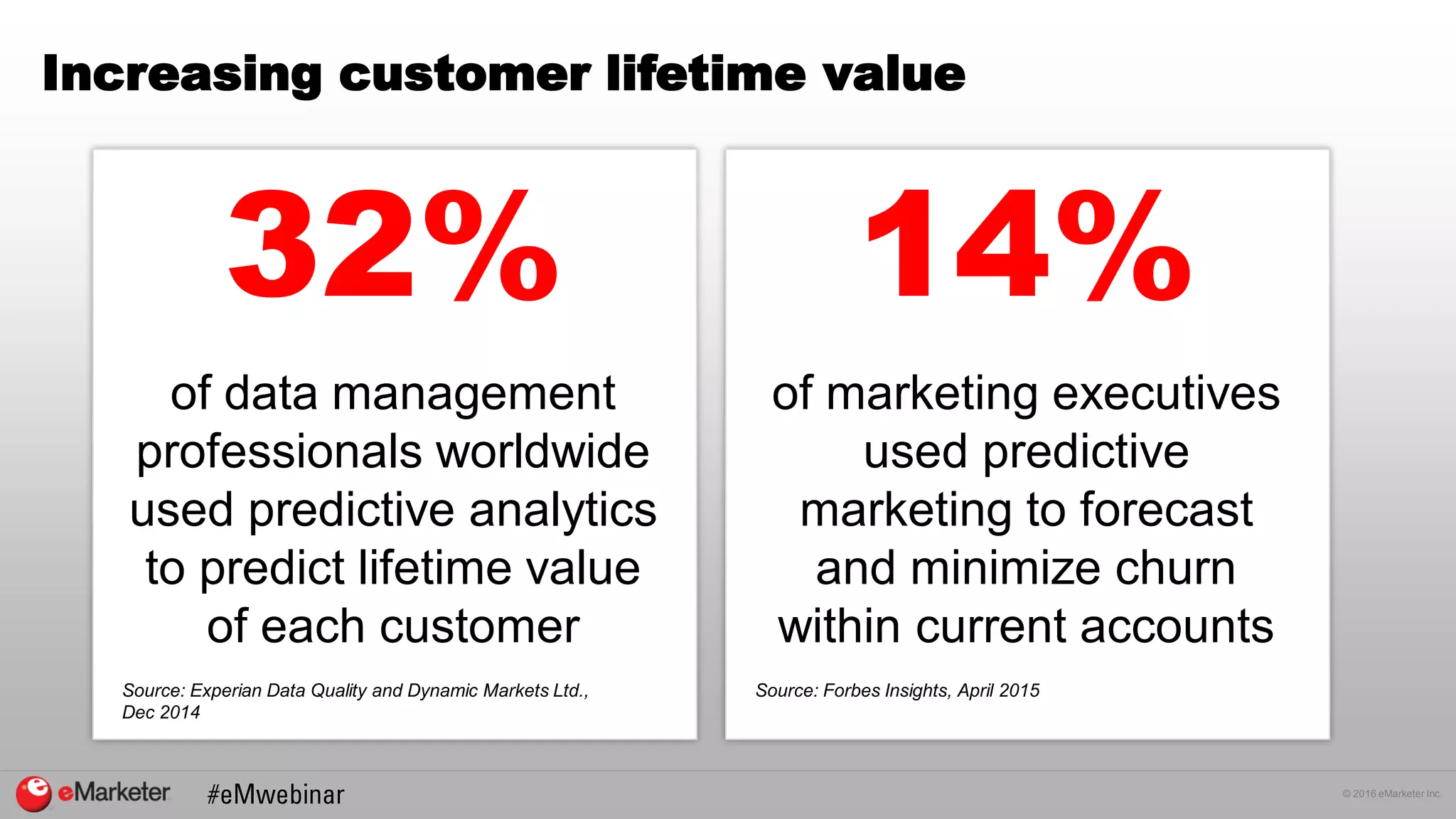 Increasing customer lifetime value

32%

of data management professionals worldwide used predictive analytics to predict lifetime value of each customer

Source: Experian Data Quality and Dynamic Markets Ltd., Dec 2014

14%

of marketing executives used predictive marketing to forecast and minimize churn within current accounts

Source: Forbes Insights, April 2015

eMarketer #eMwebinar

© 2016 eMarketer Inc.